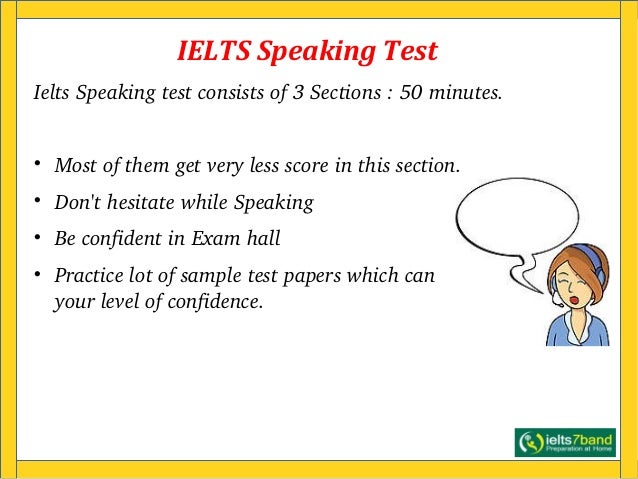 IELTS Speaking Test

Ielts Speaking test consists of 3 Sections : 50 minutes.

• Most of them get very less score in this section.
• Don't hesitate while Speaking
• Be confident in Exam hall
• Practice lot of sample test papers which can your level of confidence.

ielts7band
Preparation at Home